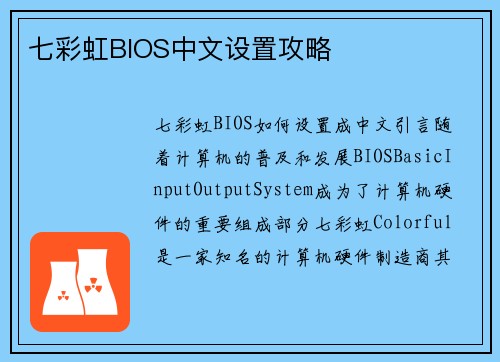 七彩虹BIOS中文设置攻略

七彩虹BIOS如何设置成中文引言随着计算机的普及和发展BIOSBasicInputOutputSystem成为了计算机硬件的重要组成部分七彩虹Colorful是一家知名的计算机硬件制造商其